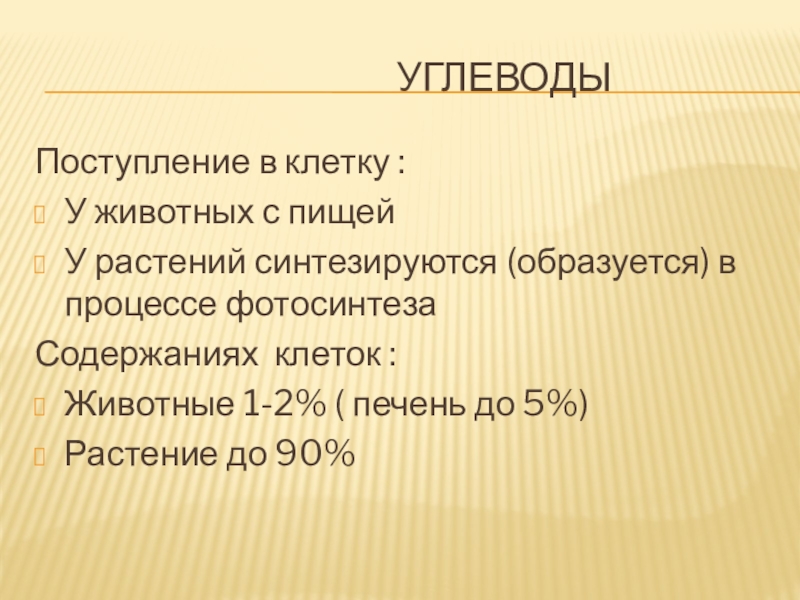 УГЛЕВОДЫ

Поступление в клетку :

У животных с пищей

У растений синтезируются (образуется) в процессе фотосинтеза

Содержаниях клеток :

Животные 1-2% ( печень до 5%)

Растение до 90%